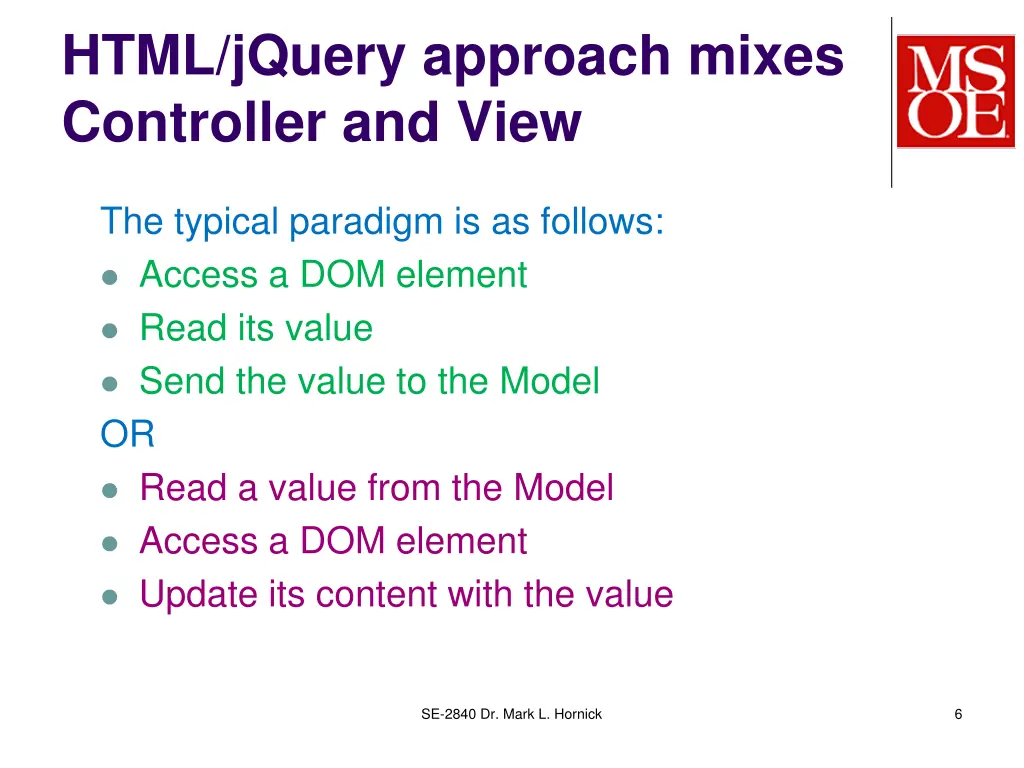 HTML/jQuery approach mixes Controller and View

MSOE

The typical paradigm is as follows:
- Access a DOM element
- Read its value
- Send the value to the Model
OR
- Read a value from the Model
- Access a DOM element
- Update its content with the value

SE-2840 Dr. Mark L. Hornick

6